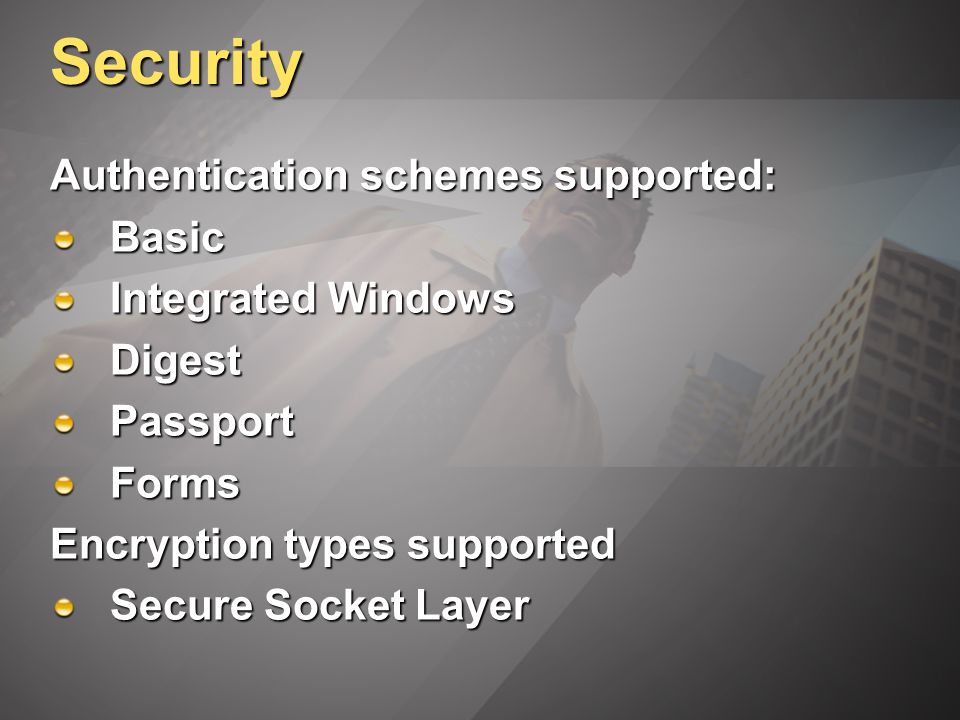 Security

Authentication schemes supported:

- Basic
- Integrated Windows
- Digest
- Passport
- Forms

Encryption types supported

- Secure Socket Layer